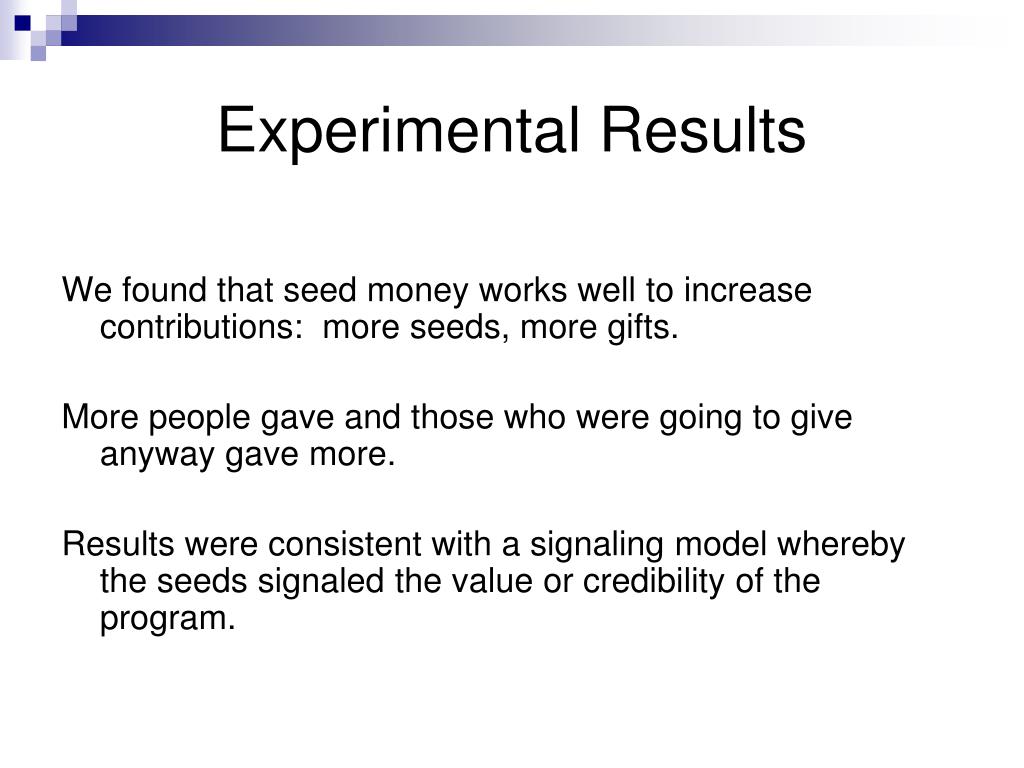 Experimental Results

We found that seed money works well to increase contributions:  more seeds, more gifts.

More people gave and those who were going to give anyway gave more.

Results were consistent with a signaling model whereby the seeds signaled the value or credibility of the program.